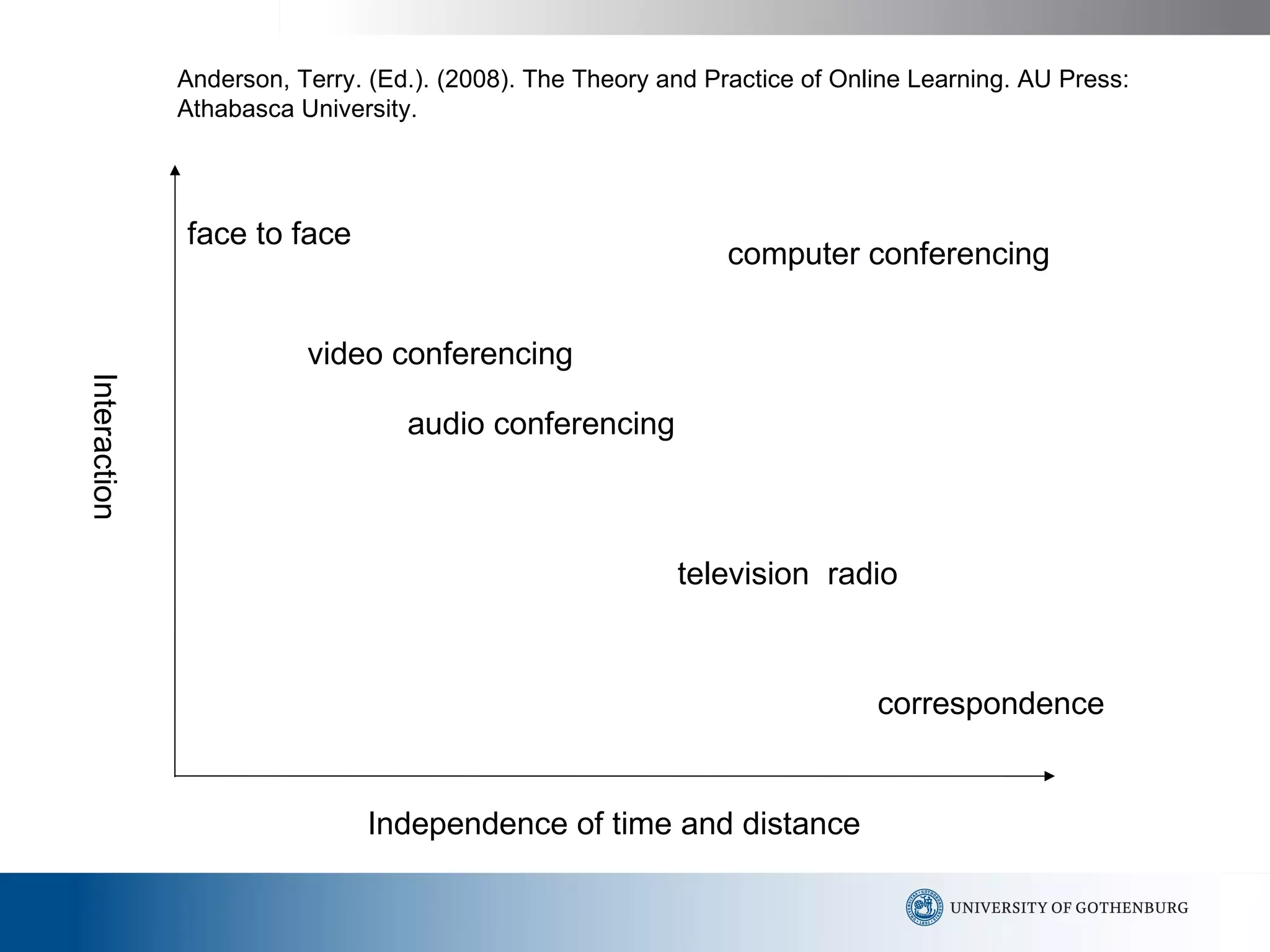 Anderson, Terry. (Ed.). (2008). The Theory and Practice of Online Learning. AU Press: Athabasca University.

Interaction

face to face

computer conferencing

video conferencing

audio conferencing

television radio

correspondence

Independence of time and distance

UNIVERSITY OF GOTHENBURG